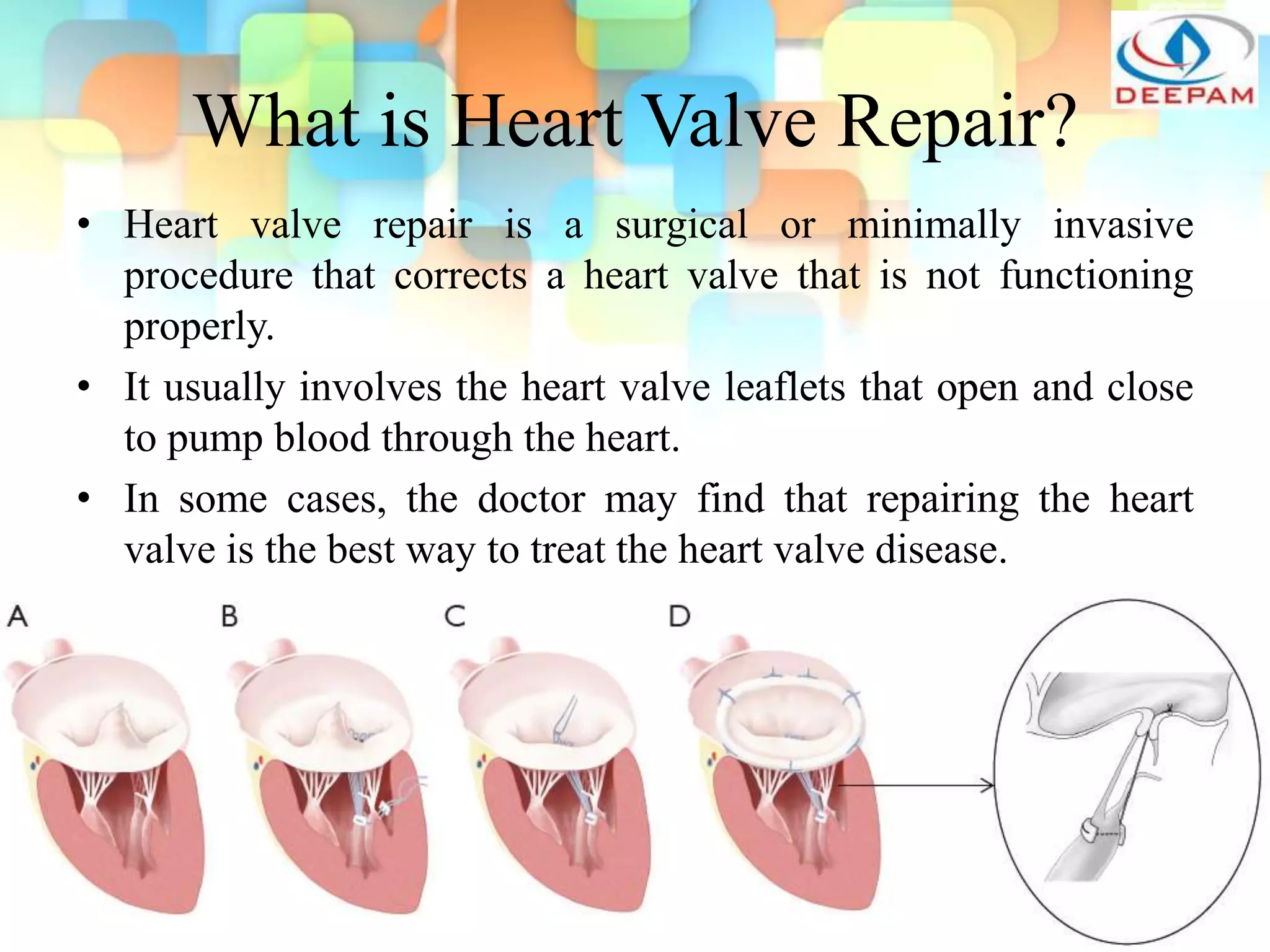 DEEPAM

What is Heart Valve Repair?

• Heart valve repair is a surgical or minimally invasive procedure that corrects a heart valve that is not functioning properly.

• It usually involves the heart valve leaflets that open and close to pump blood through the heart.

• In some cases, the doctor may find that repairing the heart valve is the best way to treat the heart valve disease.

A

B

C

D